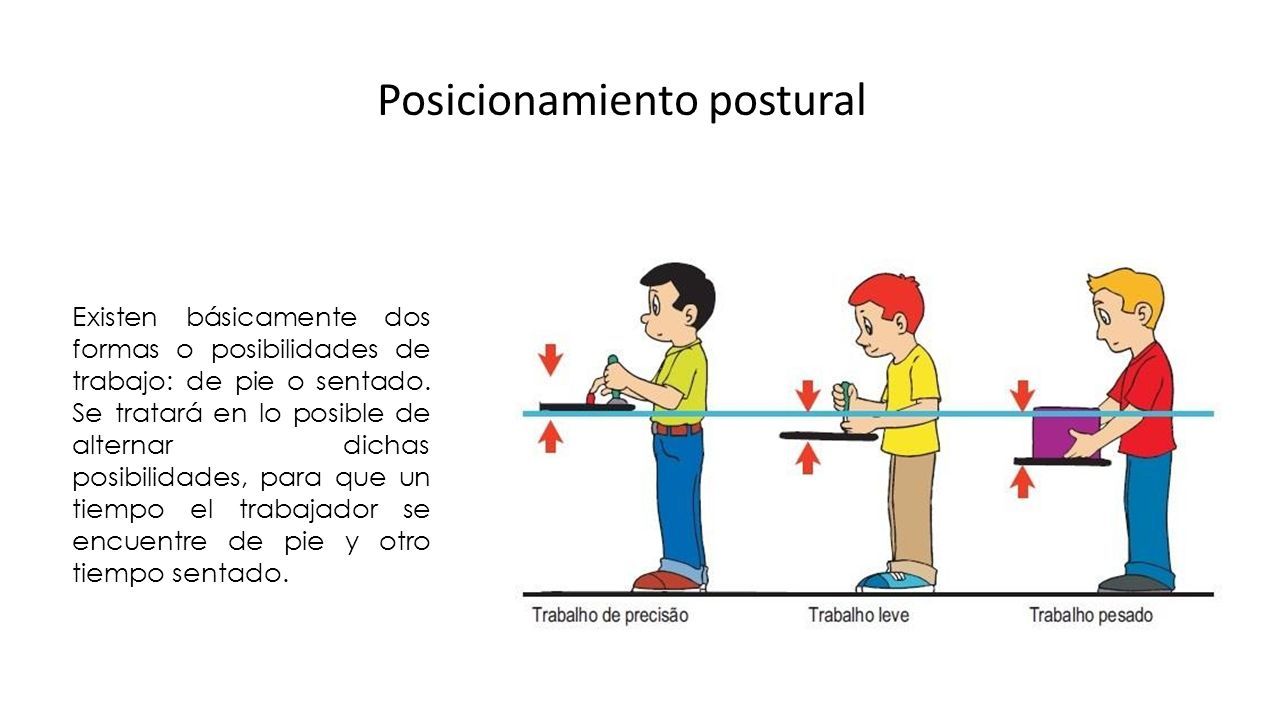 Posicionamiento postural

Existen básicamente dos formas o posibilidades de trabajo: de pie o sentado. Se tratará en lo posible de alternar dichas posibilidades, para que un tiempo el trabajador se encuentre de pie y otro tiempo sentado.

Trabalho de precisão

Trabalho leve

Trabalho pesado